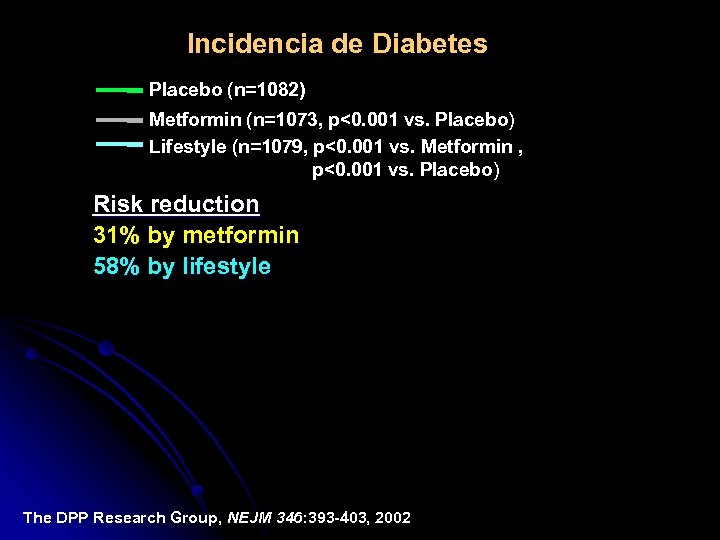 Incidencia de Diabetes

Placebo (n=1082)
Metformin (n=1073, p<0.001 vs. Placebo)
Lifestyle (n=1079, p<0.001 vs. Metformin , p<0.001 vs. Placebo)

Risk reduction
31% by metformin
58% by lifestyle

The DPP Research Group, NEJM 346:393-403, 2002